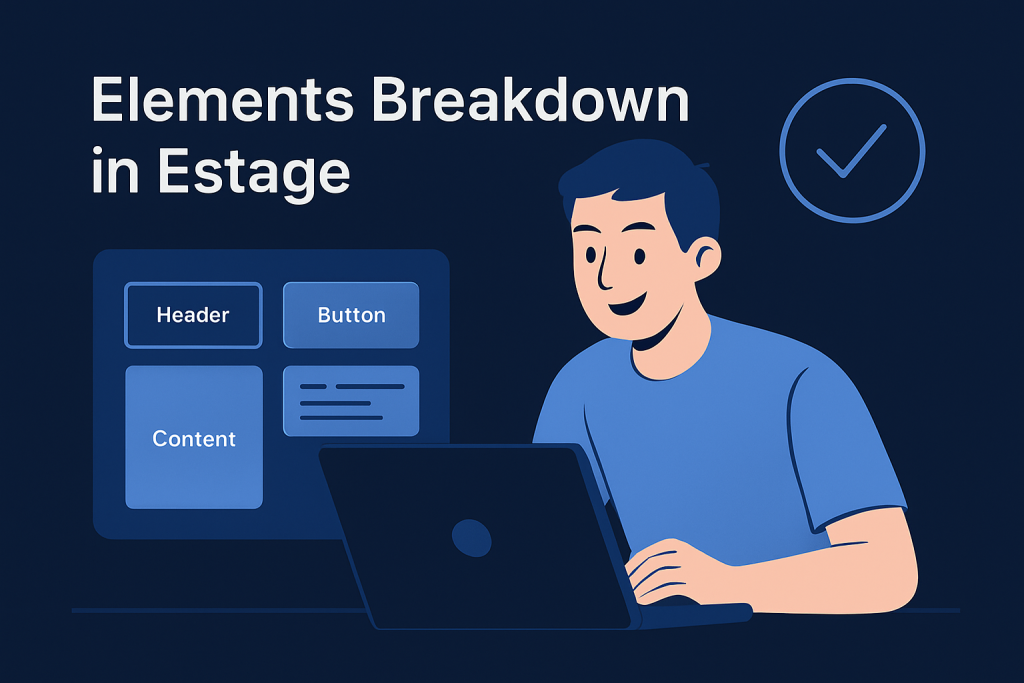 Elements Breakdown in Estage

Header

Button

Content